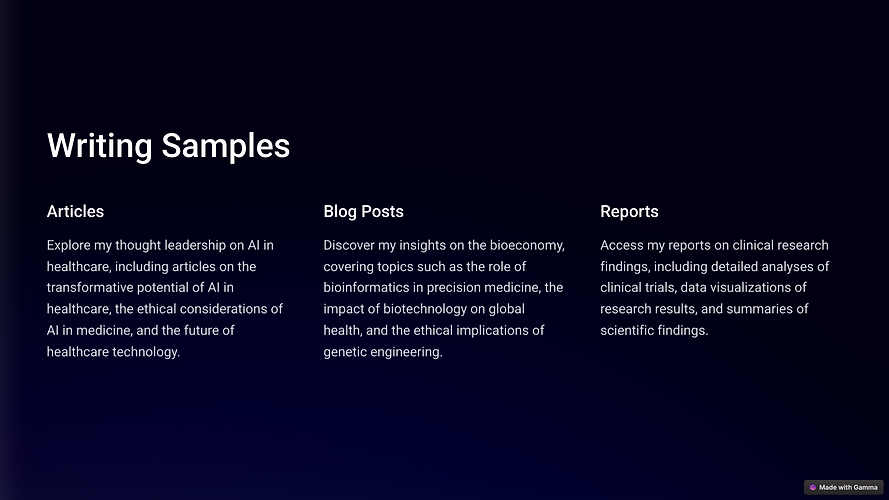 Writing Samples

Articles

Explore my thought leadership on AI in healthcare, including articles on the transformative potential of AI in healthcare, the ethical considerations of AI in medicine, and the future of healthcare technology.

Blog Posts

Discover my insights on the bioeconomy, covering topics such as the role of bioinformatics in precision medicine, the impact of biotechnology on global health, and the ethical implications of genetic engineering.

Reports

Access my reports on clinical research findings, including detailed analyses of clinical trials, data visualizations of research results, and summaries of scientific findings.

Made with Gamma